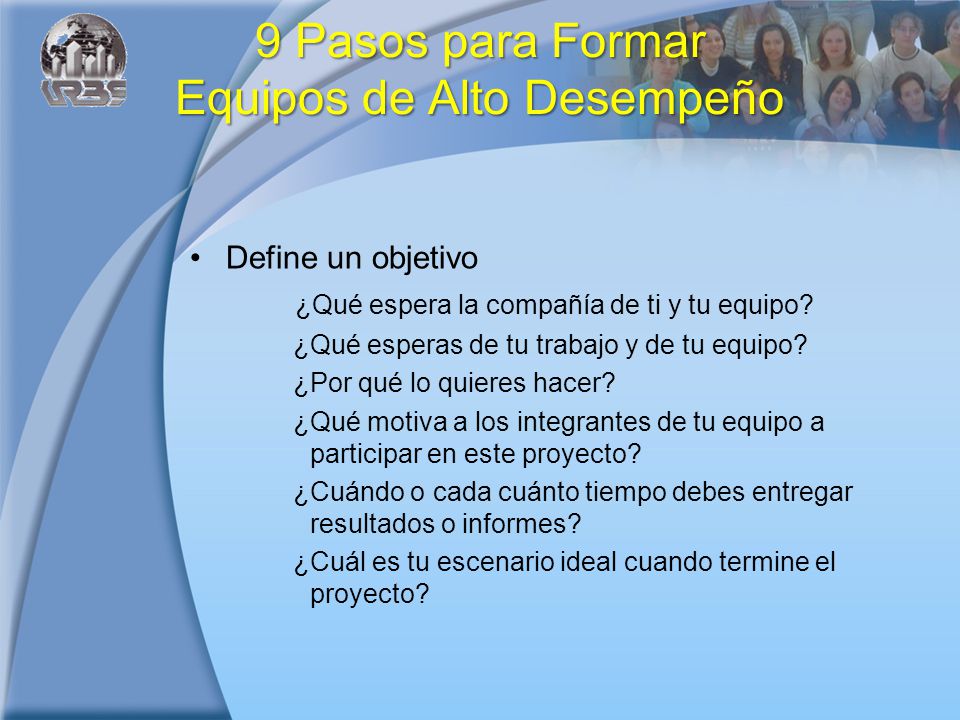 URBS

9 Pasos para Formar Equipos de Alto Desempeño

• Define un objetivo

¿Qué espera la compañía de ti y tu equipo?

¿Qué esperas de tu trabajo y de tu equipo?

¿Por qué lo quieres hacer?

¿Qué motiva a los integrantes de tu equipo a participar en este proyecto?

¿Cuándo o cada cuánto tiempo debes entregar resultados o informes?

¿Cuál es tu escenario ideal cuando termine el proyecto?